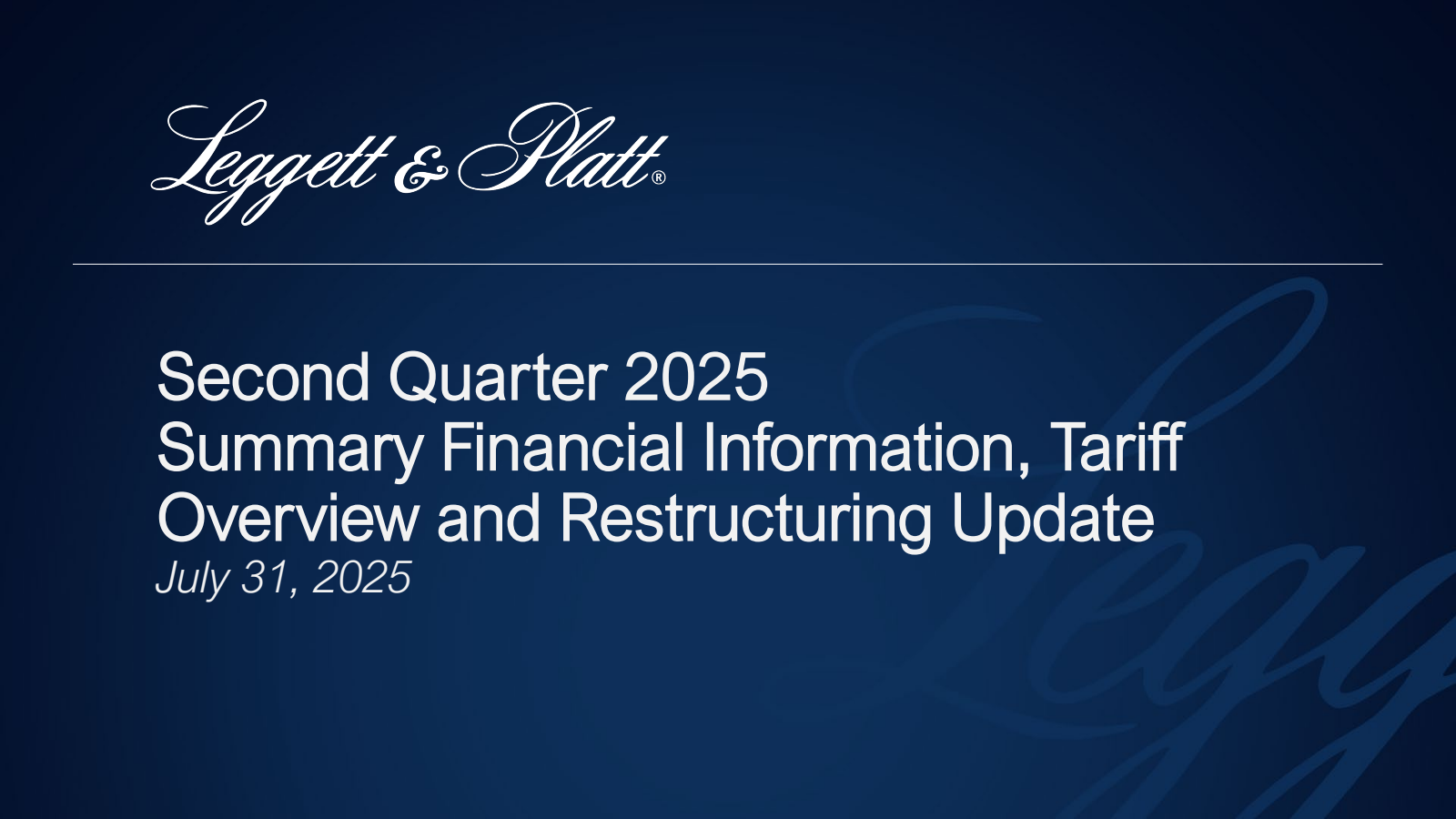 Leggett & Platt®

Second Quarter 2025
Summary Financial Information, Tariff Overview and Restructuring Update
July 31, 2025